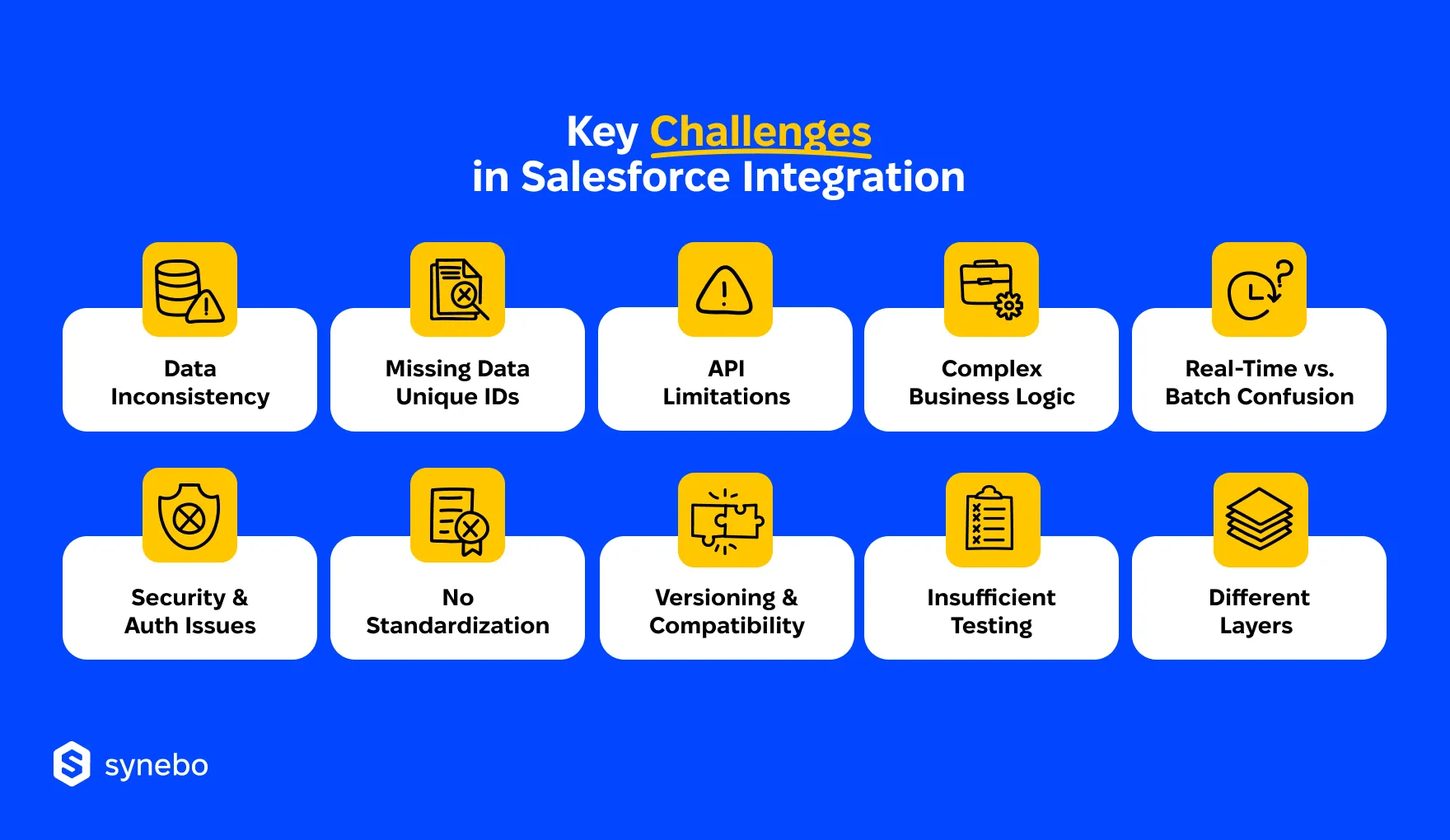 Key Challenges
in Salesforce Integration

Data
Inconsistency

Missing Data
Unique IDs

API
Limitations

Complex
Business Logic

Real-Time vs.
Batch Confusion

Security &
Auth Issues

No
Standardization

Versioning &
Compatibility

Insufficient
Testing

Different
Layers

synebo